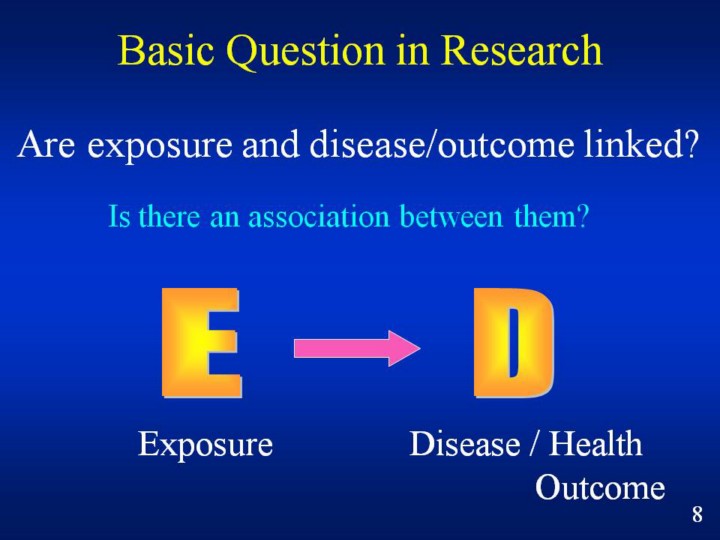 Basic Question in Research

Are exposure and disease/outcome linked?

Is there an association between them?

E D

Exposure

Disease / Health Outcome

8